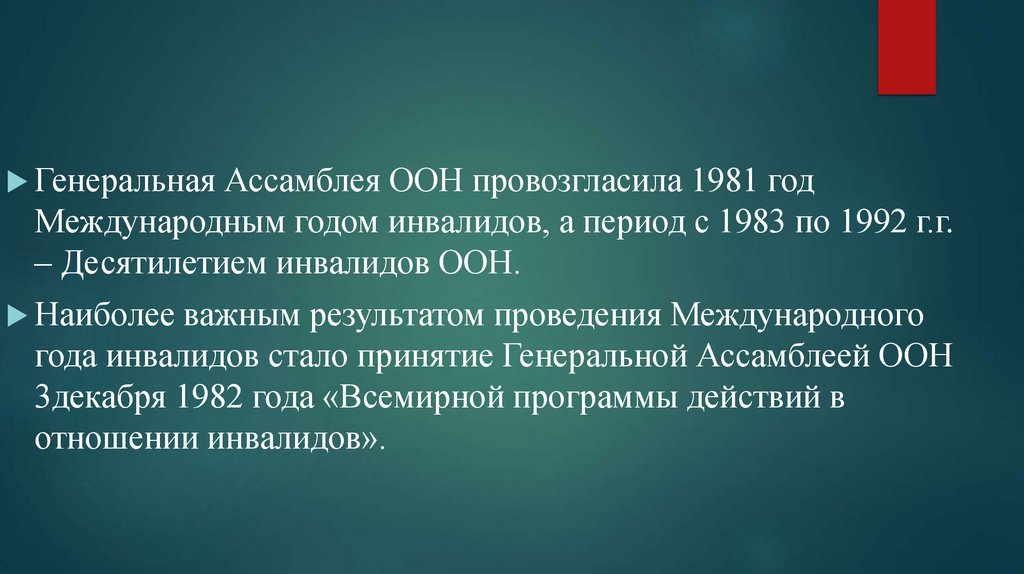 Генеральная Ассамблея ООН провозгласила 1981 год Международным годом инвалидов, а период с 1983 по 1992 г.г. – Десятилетием инвалидов ООН.

Наиболее важным результатом проведения Международного года инвалидов стало принятие Генеральной Ассамблеей ООН 3декабря 1982 года «Всемирной программы действий в отношении инвалидов».